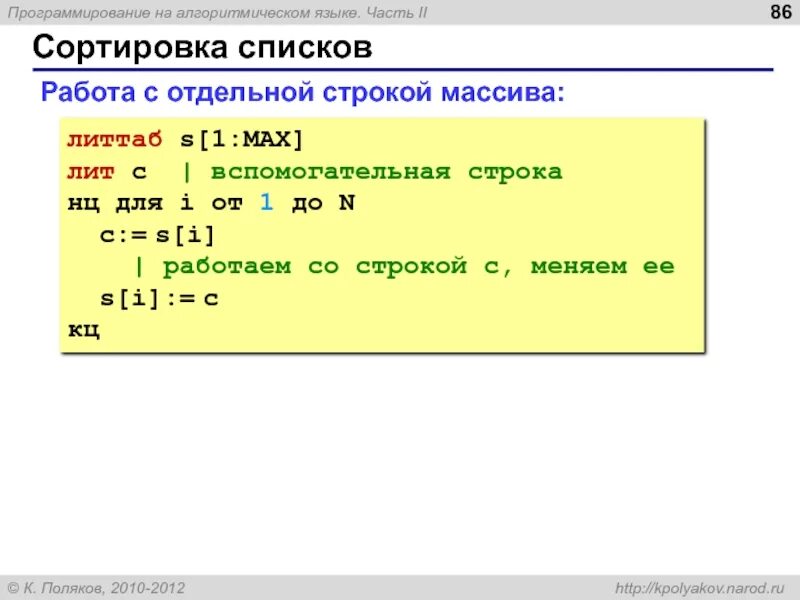 Программирование на алгоритмическом языке. Часть II

86

Сортировка списков

Работа с отдельной строкой массива:

литтаб s[1:MAX]
лит c | вспомогательная строка
нц для i от 1 до N
c:= s[i]
| работаем со строкой c, меняем ее
s[i]:= c
кц

© К. Поляков, 2010-2012

http://kpolyakov.narod.ru